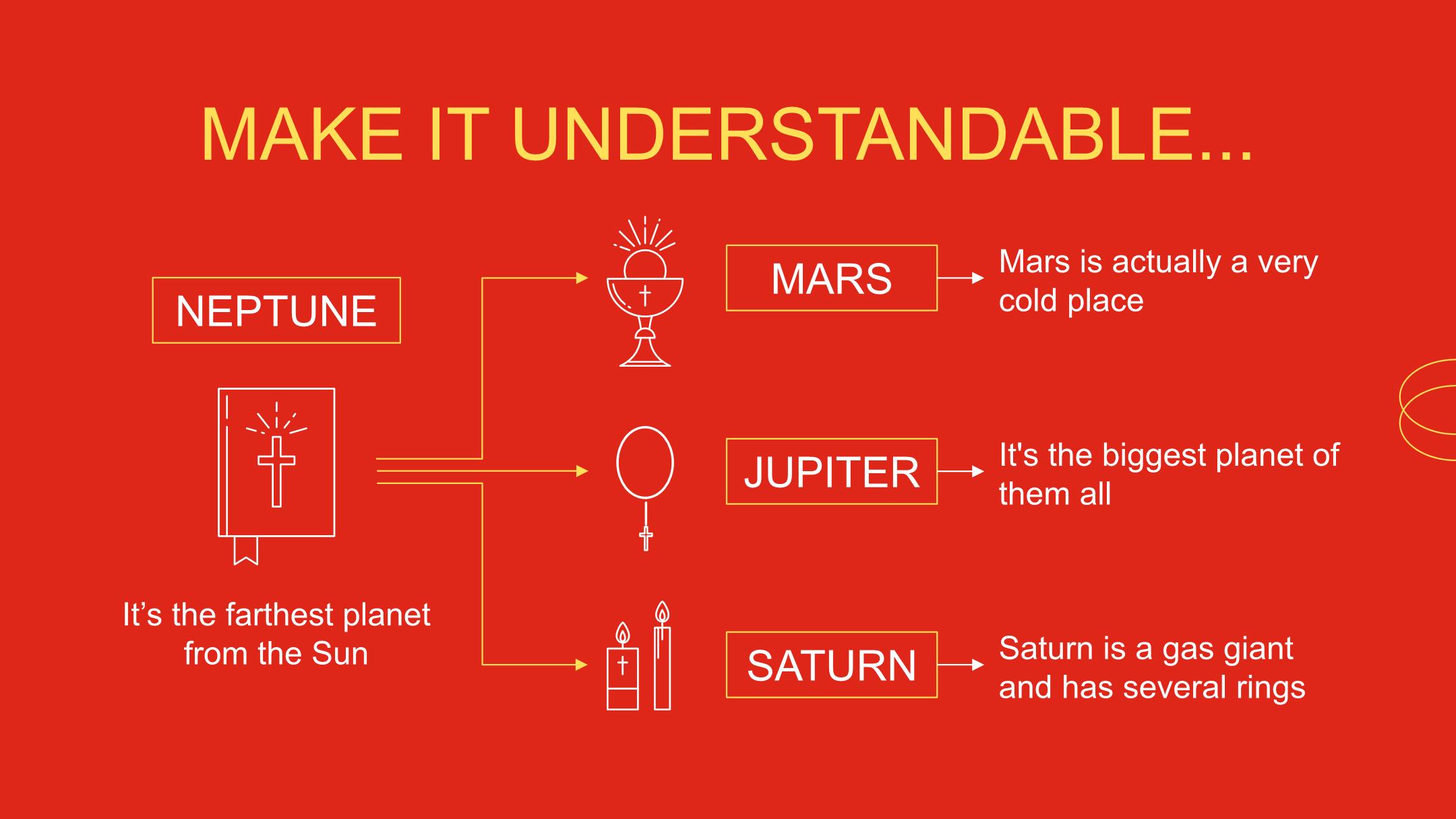 MAKE IT UNDERSTANDABLE...

NEPTUNE

It’s the farthest planet from the Sun

MARS

Mars is actually a very cold place

JUPITER

It's the biggest planet of them all

SATURN

Saturn is a gas giant and has several rings